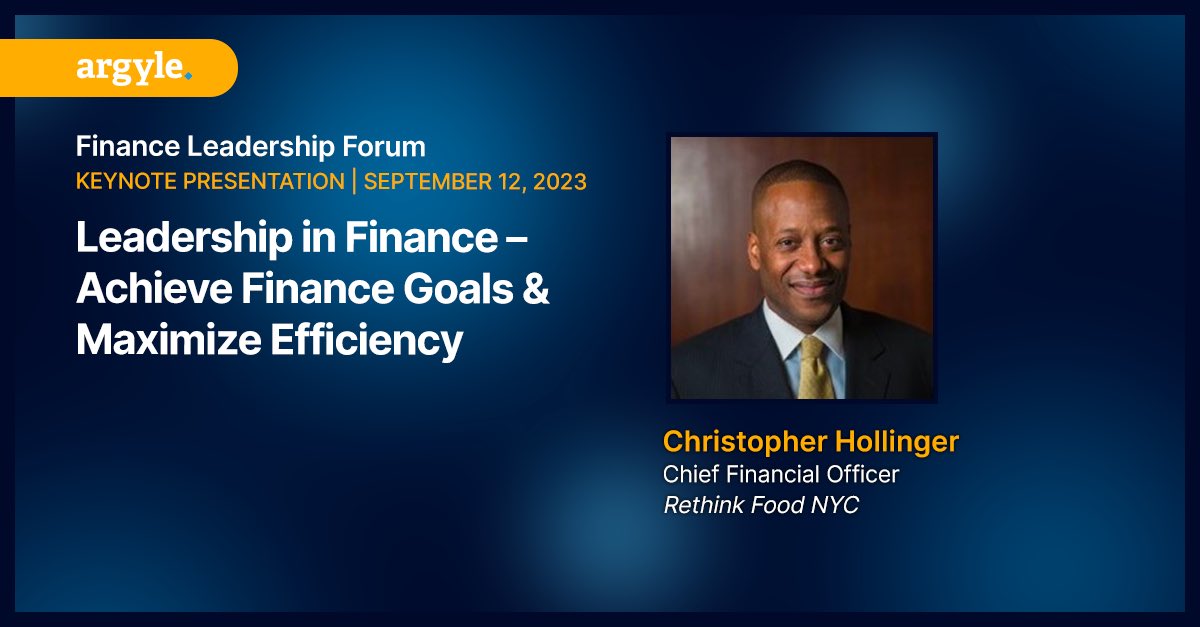 argyle.

Finance Leadership Forum
KEYNOTE PRESENTATION | SEPTEMBER 12, 2023

Leadership in Finance – Achieve Finance Goals & Maximize Efficiency

Christopher Hollinger
Chief Financial Officer
Rethink Food NYC